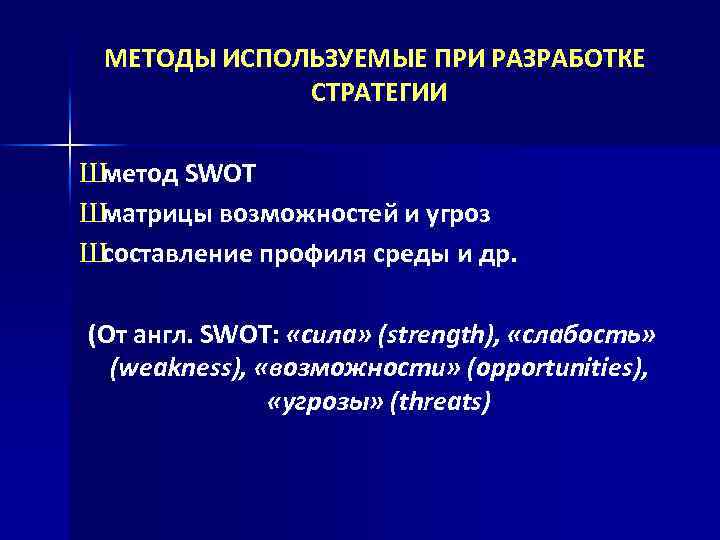 МЕТОДЫ ИСПОЛЬЗУЕМЫЕ ПРИ РАЗРАБОТКЕ СТРАТЕГИИ

Шметод SWOT
Шматрицы возможностей и угроз
Шсоставление профиля среды и др.

(От англ. SWOT: «сила» (strength), «слабость» (weakness), «возможности» (opportunities), «угрозы» (threats)